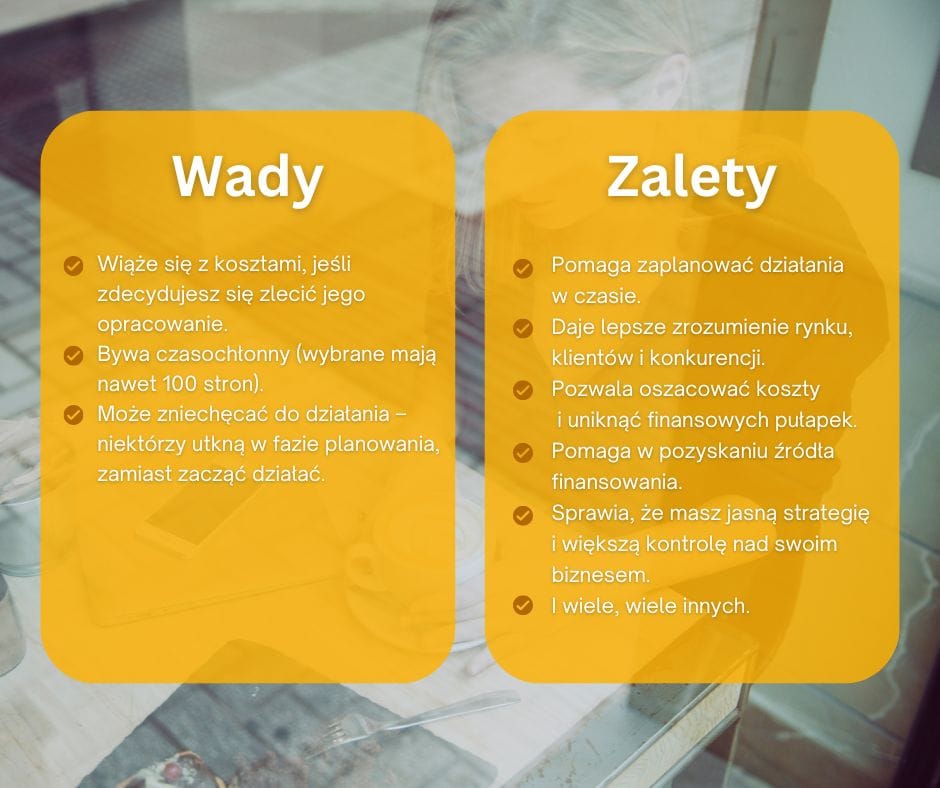 Wady

Wiąże się z kosztami, jeśli zdecydujesz się zlecić jego opracowanie.
Bywa czasochłonny (wybrane mają nawet 100 stron).
Może zniechęcać do działania – niektórzy utkną w fazie planowania, zamiast zacząć działać.

Zalety

Pomaga zaplanować działania w czasie.
Daje lepsze zrozumienie rynku, klientów i konkurencji.
Pozwala oszacować koszty i uniknąć finansowych pułapek.
Pomaga w pozyskaniu źródła finansowania.
Sprawia, że masz jasną strategię i większą kontrolę nad swoim biznesem.
I wiele, wiele innych.